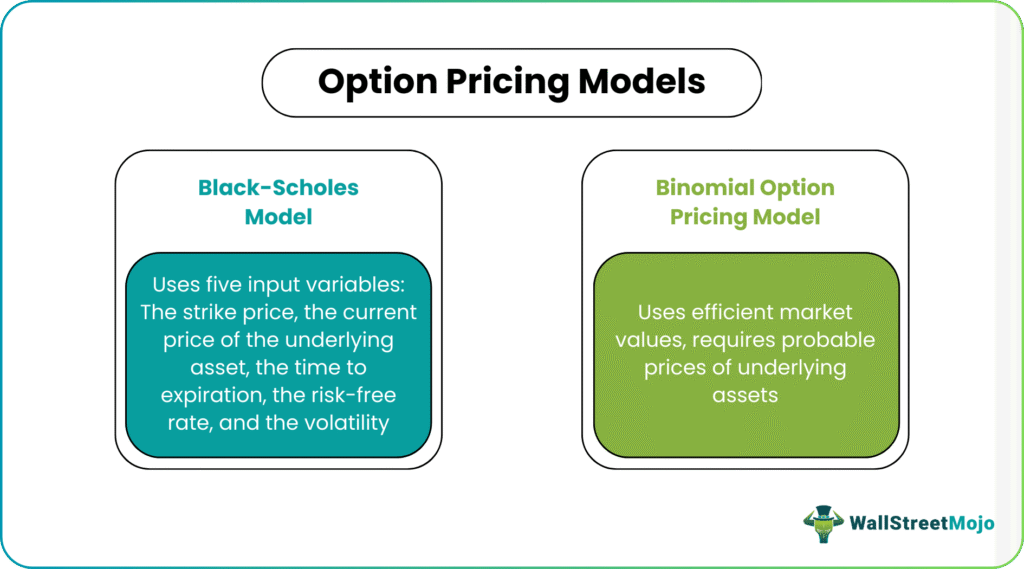 Option Pricing Models

Black-Scholes Model

Uses five input variables: The strike price, the current price of the underlying asset, the time to expiration, the risk-free rate, and the volatility

Binomial Option Pricing Model

Uses efficient market values, requires probable prices of underlying assets

WallStreetMojo